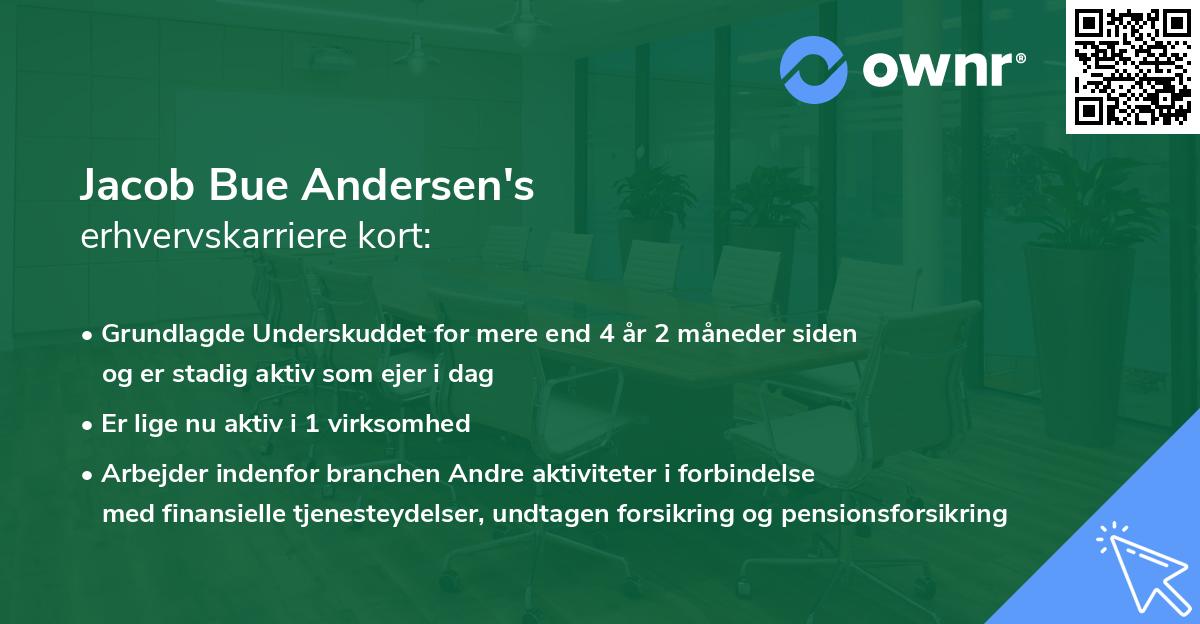 ownr®

Jacob Bue Andersen's
erhvervskarriere kort:

• Grundlagde Underskuddet for mere end 4 år 2 måneder siden og er stadig aktiv som ejer i dag
• Er lige nu aktiv i 1 virksomhed
• Arbejder indenfor branchen Andre aktiviteter i forbindelse med finansielle tjenesteydelser, undtagen forsikring og pensionsforsikring